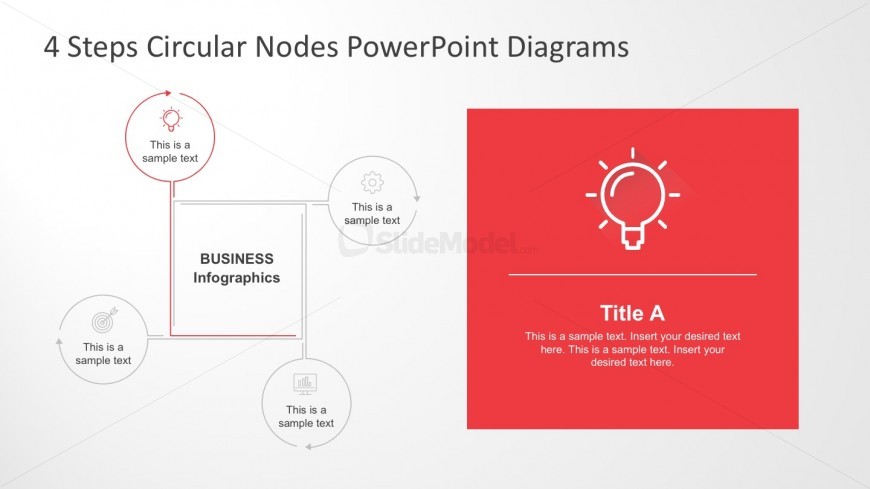 4 Steps Circular Nodes PowerPoint Diagrams

This is a sample text

This is a sample text

BUSINESS Infographics

SlideModel.com

This is a sample text

This is a sample text

Title A

This is a sample text. Insert your desired text here. This is a sample text. Insert your desired text here.